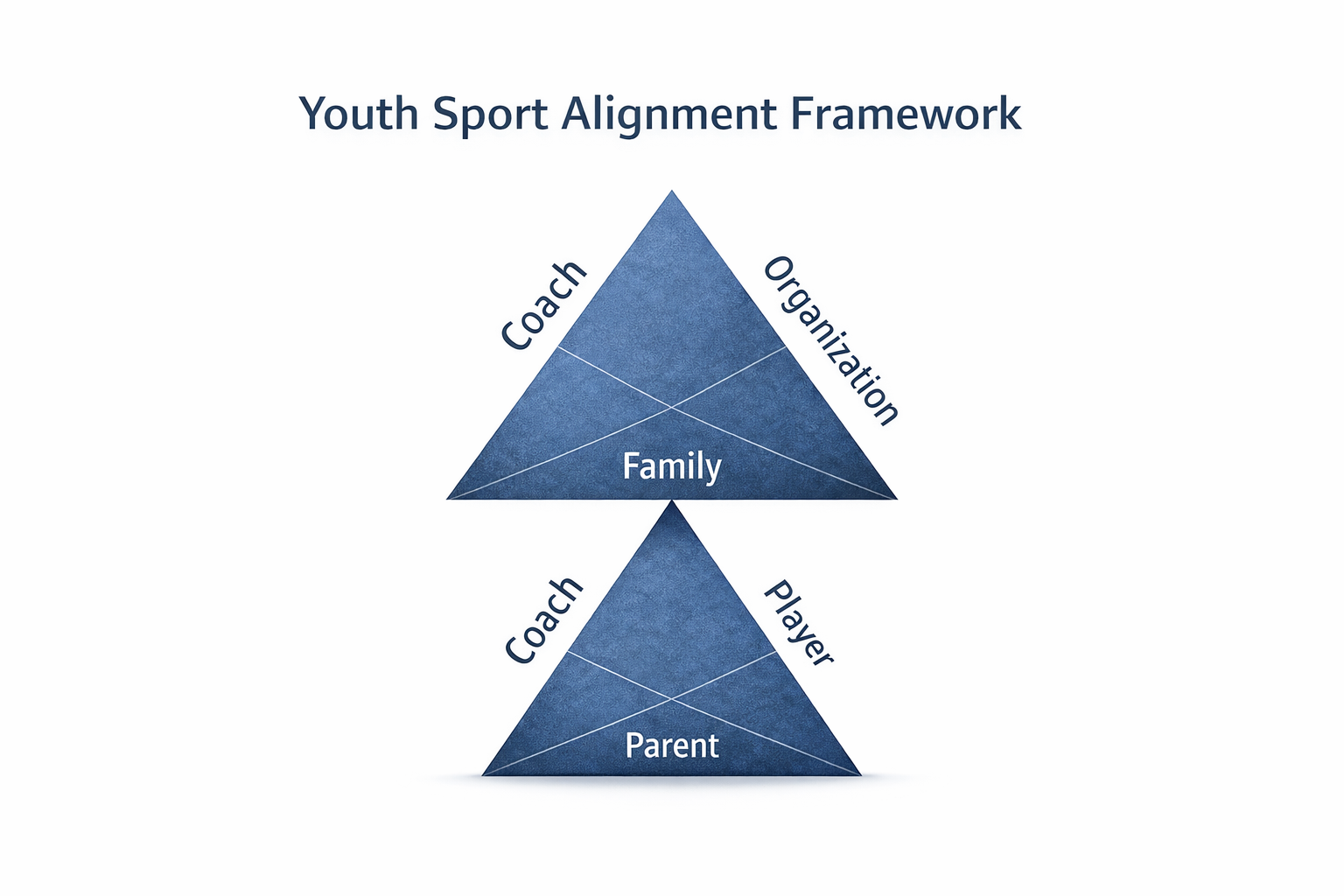 Youth Sport Alignment Framework

Coach

Organization

Family

Coach

Player

Parent